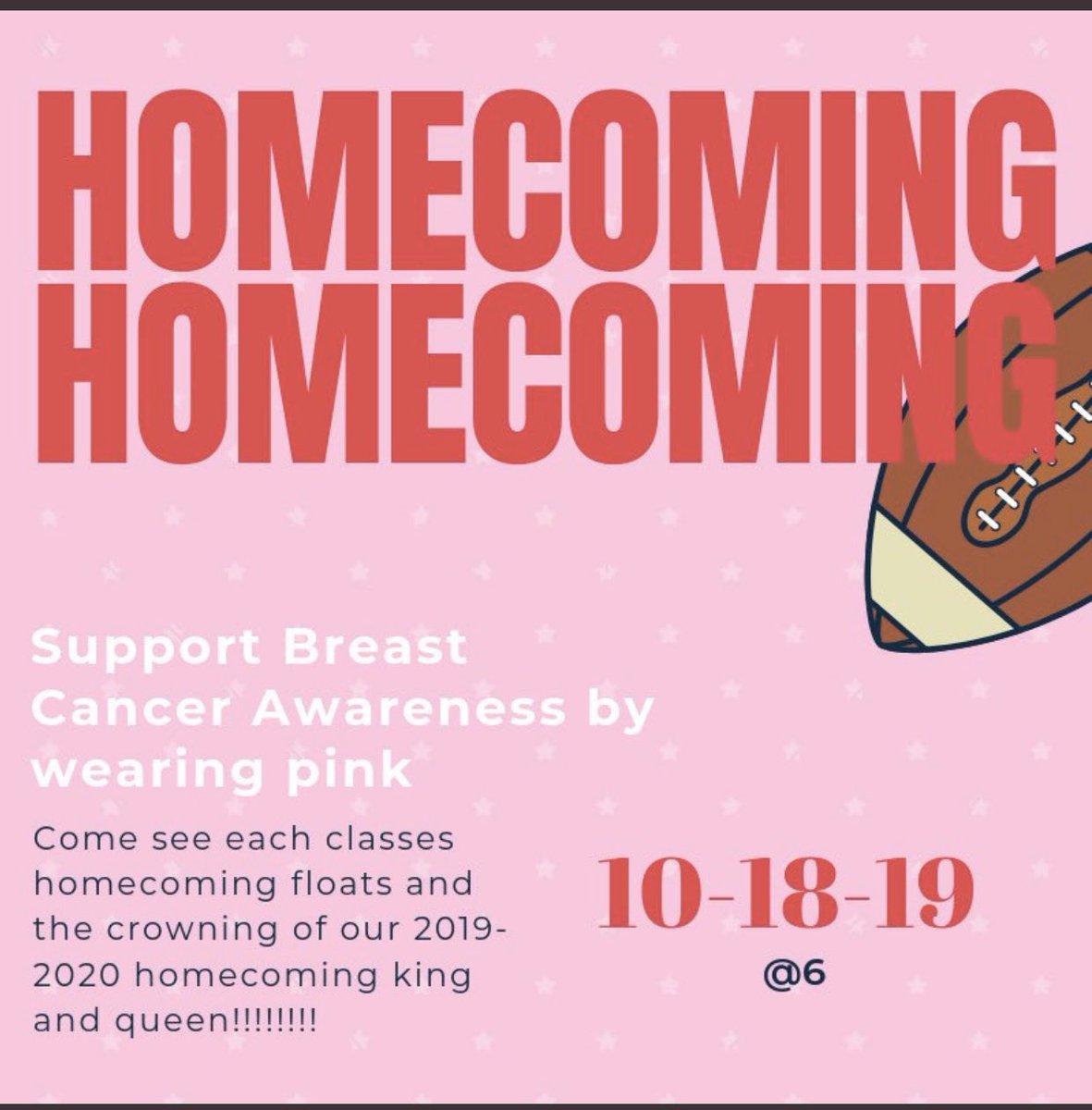 HOMECOMING
HOMECOMING

Support Breast Cancer Awareness by wearing pink

Come see each classes homecoming floats and the crowning of our 2019-2020 homecoming king and queen!!!!!!!!

10-18-19
@6